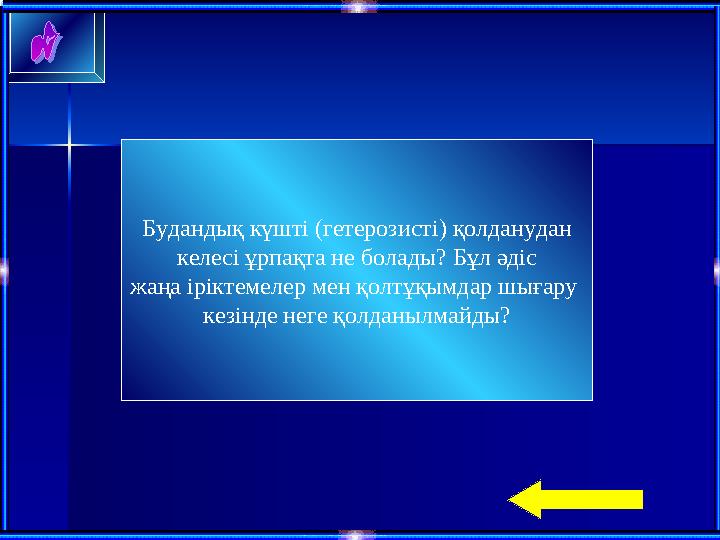 Будандық күшті (гетерозисті) қолданудан келесі ұрпақта не болады? Бұл әдіс жаңа іріктемелер мен қолтұқымдар шығару кезінде неге қолданылмайды?